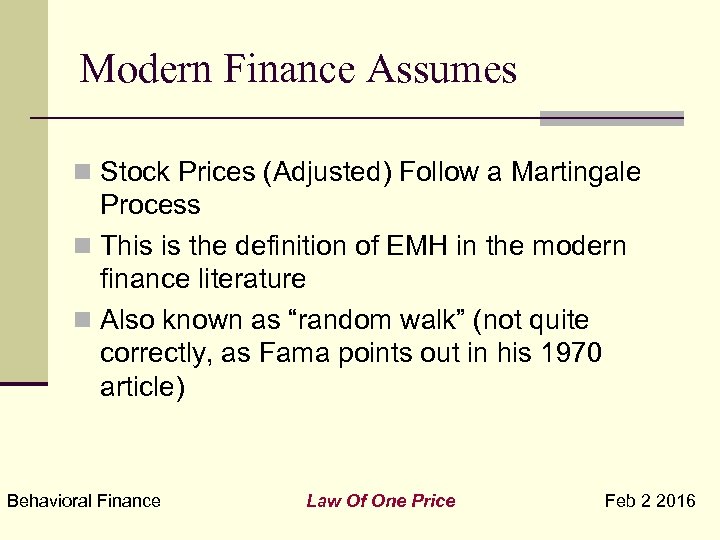 Modern Finance Assumes

Stock Prices (Adjusted) Follow a Martingale Process

This is the definition of EMH in the modern finance literature

Also known as “random walk” (not quite correctly, as Fama points out in his 1970 article)

Behavioral Finance

Law Of One Price

Feb 2 2016